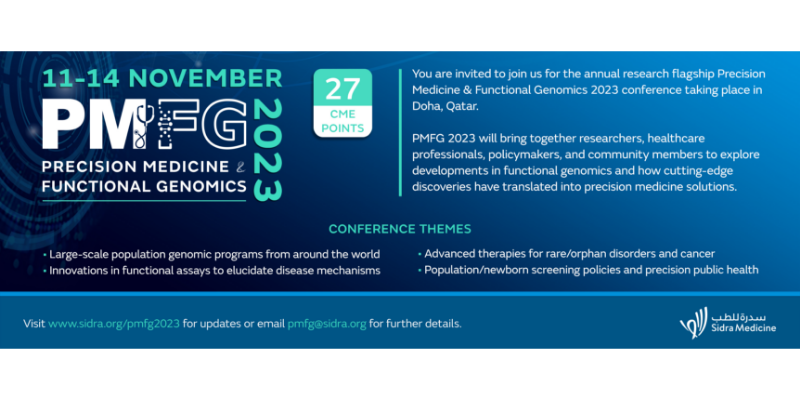 11-14 NOVEMBER

PMFG 2023

PRECISION MEDICINE & FUNCTIONAL GENOMICS

27 CME POINTS

You are invited to join us for the annual research flagship Precision Medicine & Functional Genomics 2023 conference taking place in Doha, Qatar.

PMFG 2023 will bring together researchers, healthcare professionals, policymakers, and community members to explore developments in functional genomics and how cutting-edge discoveries have translated into precision medicine solutions.

CONFERENCE THEMES

• Large-scale population genomic programs from around the world
• Innovations in functional assays to elucidate disease mechanisms
• Advanced therapies for rare/orphan disorders and cancer
• Population/newborn screening policies and precision public health

Visit www.sidra.org/pmfg2023 for updates or email pmfg@sidra.org for further details.

سدرة للطب
Sidra Medicine